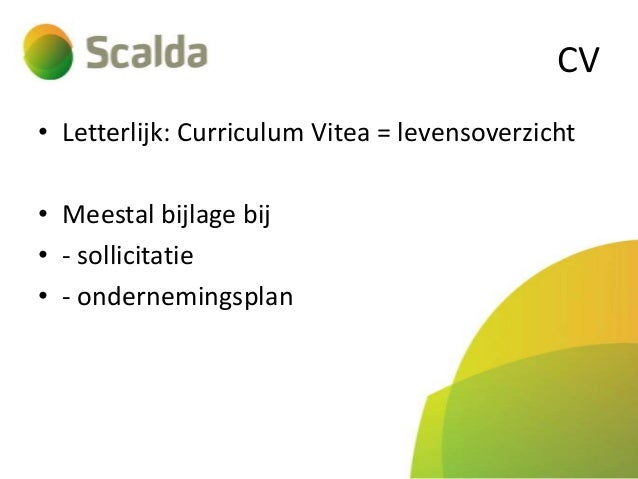 Scalda

CV

• Letterlijk: Curriculum Vitea = levensoverzicht

• Meestal bijlage bij
• - sollicitatie
• - ondernemingsplan